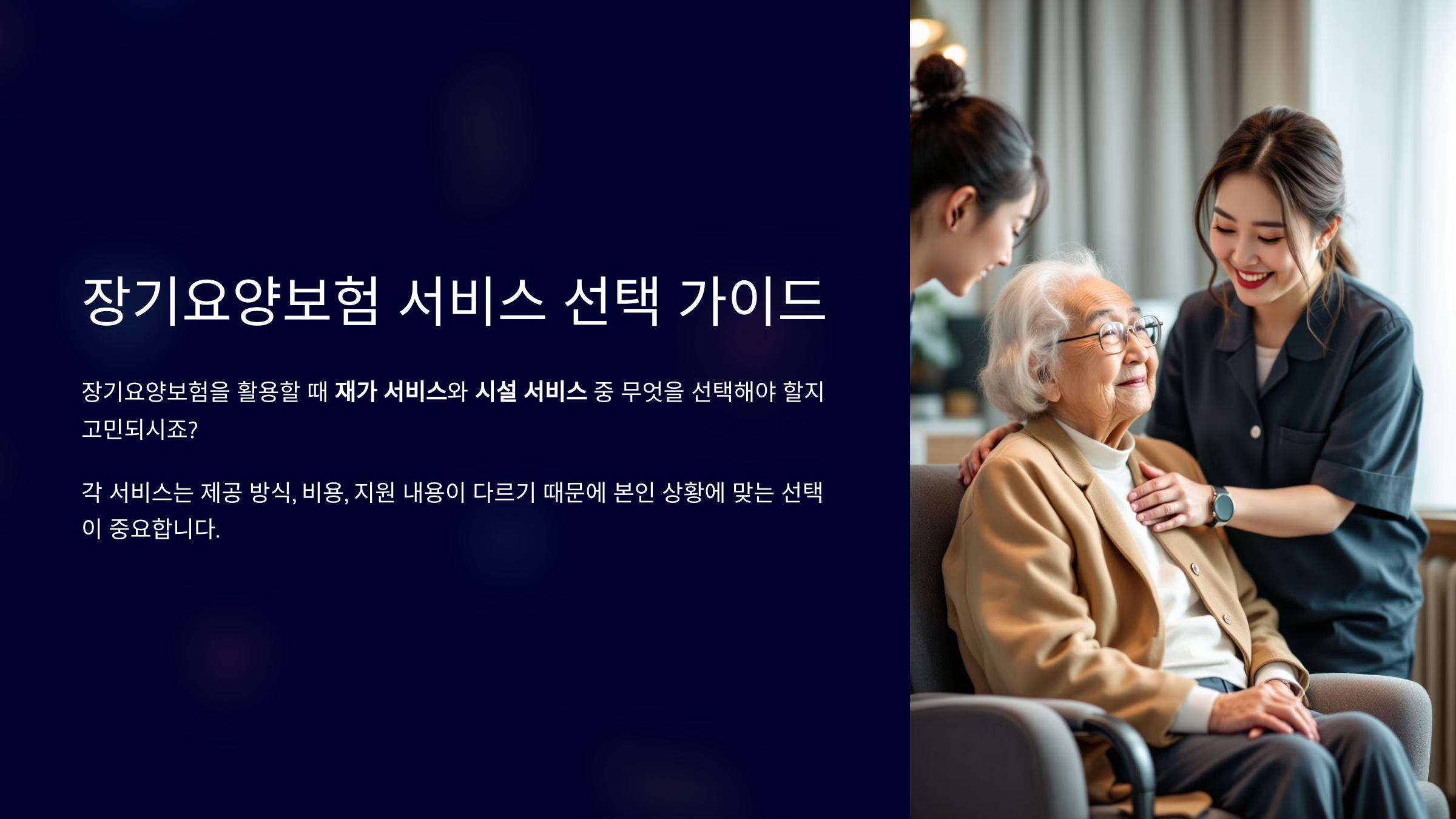 장기요양보험 서비스 선택 가이드

장기요양보험을 활용할 때 재가 서비스와 시설 서비스 중 무엇을 선택해야 할지 고민되시죠?

각 서비스는 제공 방식, 비용, 지원 내용이 다르기 때문에 본인 상황에 맞는 선택이 중요합니다.